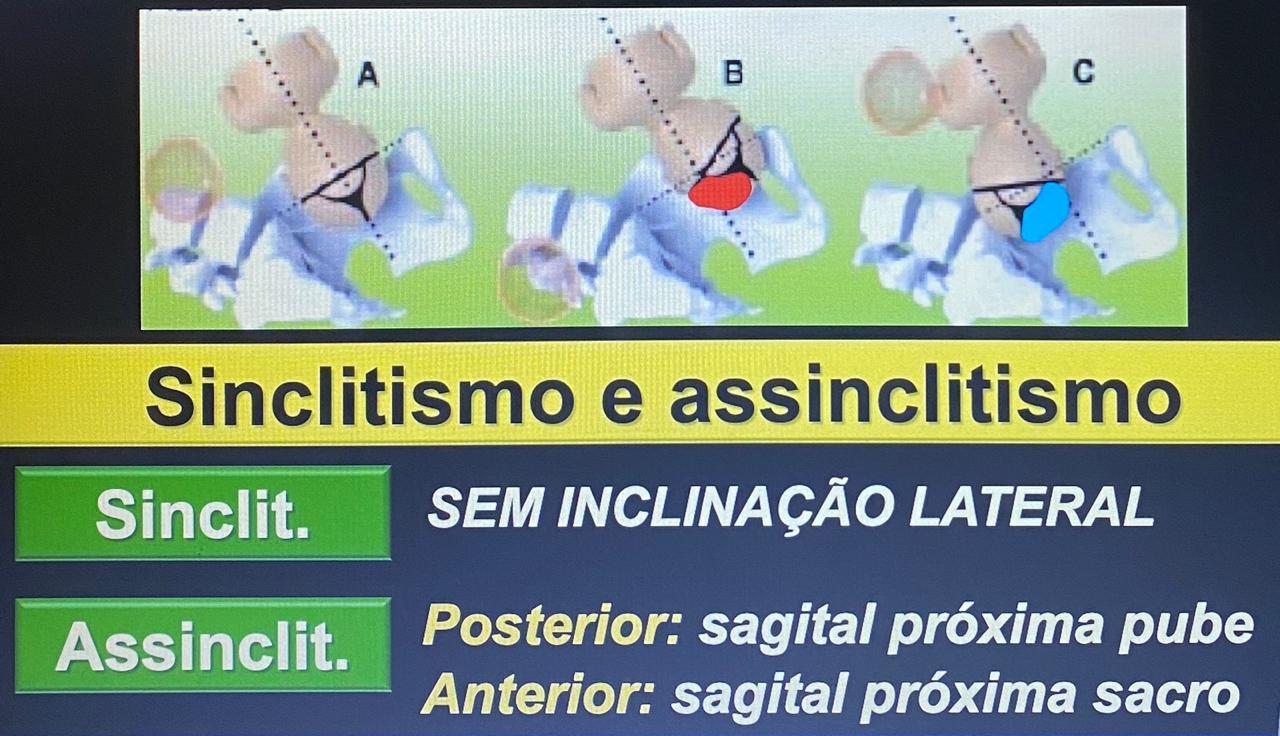 A

B

C

Sinclitismo e assinclitismo

Sinclit.

SEM INCLINAÇÃO LATERAL

Assinclit.

Posterior: sagital próxima pube
Anterior: sagital próxima sacro